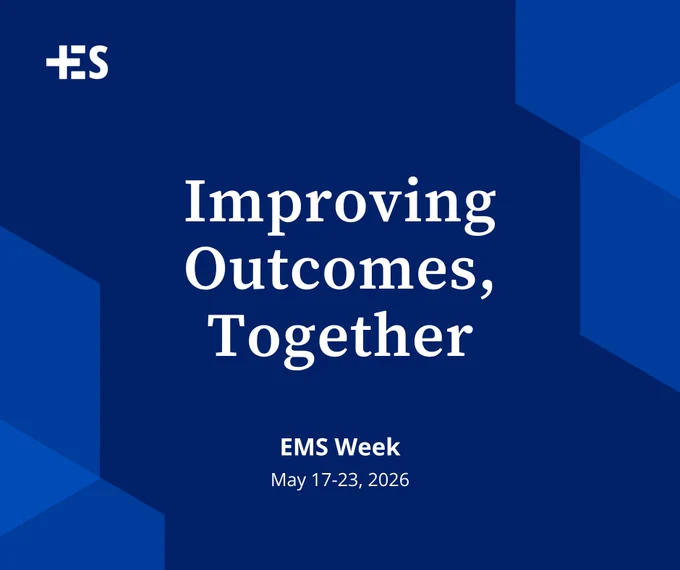 +ES

Improving Outcomes, Together

EMS Week

May 17-23, 2026